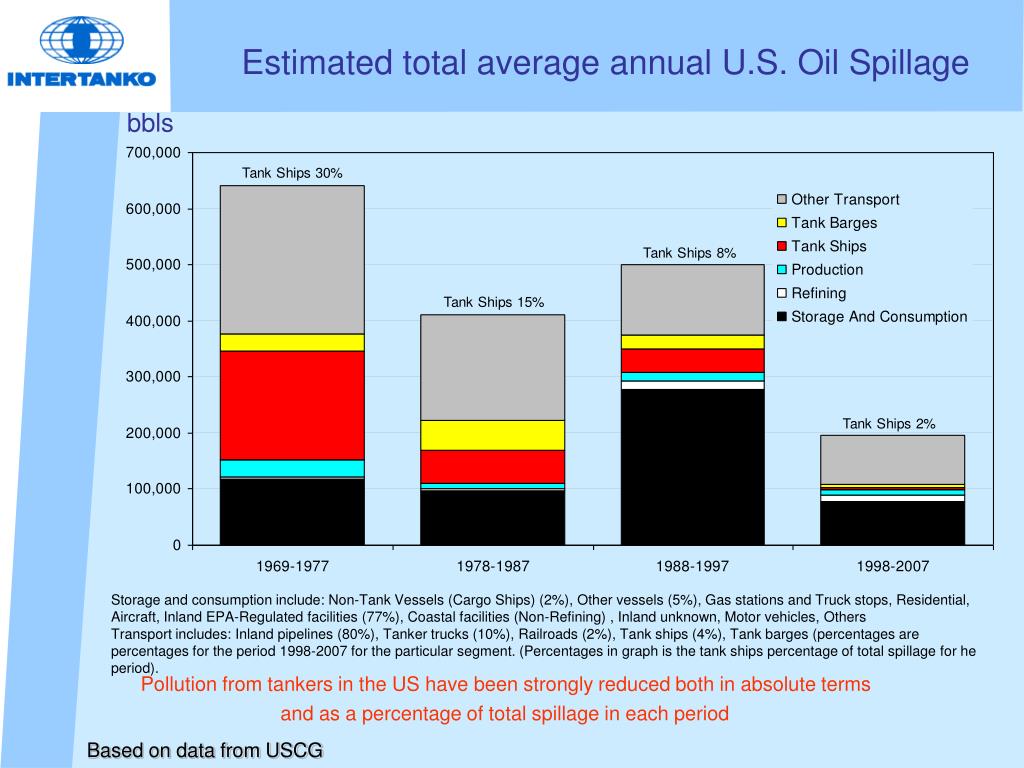 INTERTANKO

Estimated total average annual U.S. Oil Spillage

bbls

700,000
600,000
500,000
400,000
300,000
200,000
100,000
0

Tank Ships 30%
Tank Ships 15%
Tank Ships 8%
Tank Ships 2%

Other Transport
Tank Barges
Tank Ships
Production
Refining
Storage And Consumption

1969-1977
1978-1987
1988-1997
1998-2007

Storage and consumption include: Non-Tank Vessels (Cargo Ships) (2%), Other vessels (5%), Gas stations and Truck stops, Residential, Aircraft, Inland EPA-Regulated facilities (77%), Coastal facilities (Non-Refining) , Inland unknown, Motor vehicles, Others
Transport includes: Inland pipelines (80%), Tanker trucks (10%), Railroads (2%), Tank ships (4%), Tank barges (percentages are percentages for the period 1998-2007 for the particular segment. (Percentages in graph is the tank ships percentage of total spillage for he period).

Pollution from tankers in the US have been strongly reduced both in absolute terms and as a percentage of total spillage in each period

Based on data from USCG